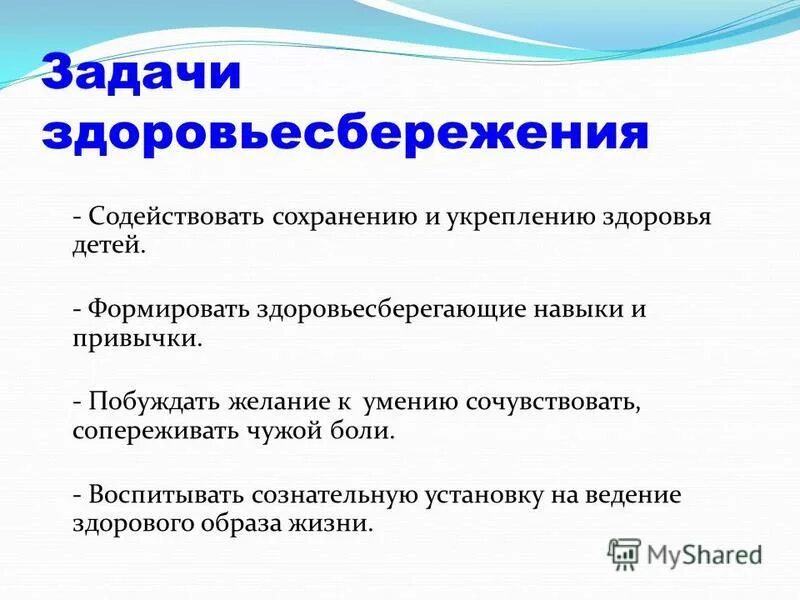 Задачи здоровьесбережения

- Содействовать сохранению и укреплению здоровья детей.

- Формировать здоровьесберегающие навыки и привычки.

- Побуждать желание к умению сочувствовать, сопереживать чужой боли.

- Воспитывать сознательную установку на ведение здорового образа жизни.

MyShared